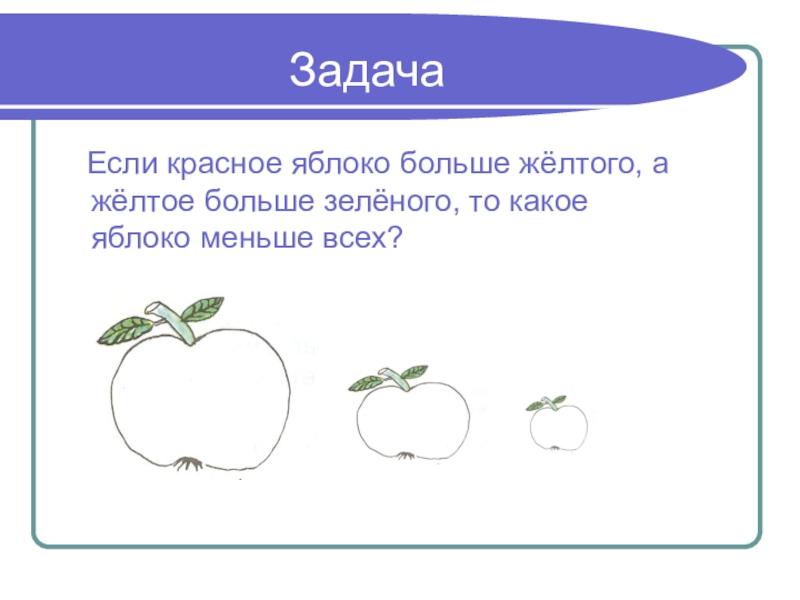 Задача

Если красное яблоко больше жёлтого, а жёлтое больше зелёного, то какое яблоко меньше всех?